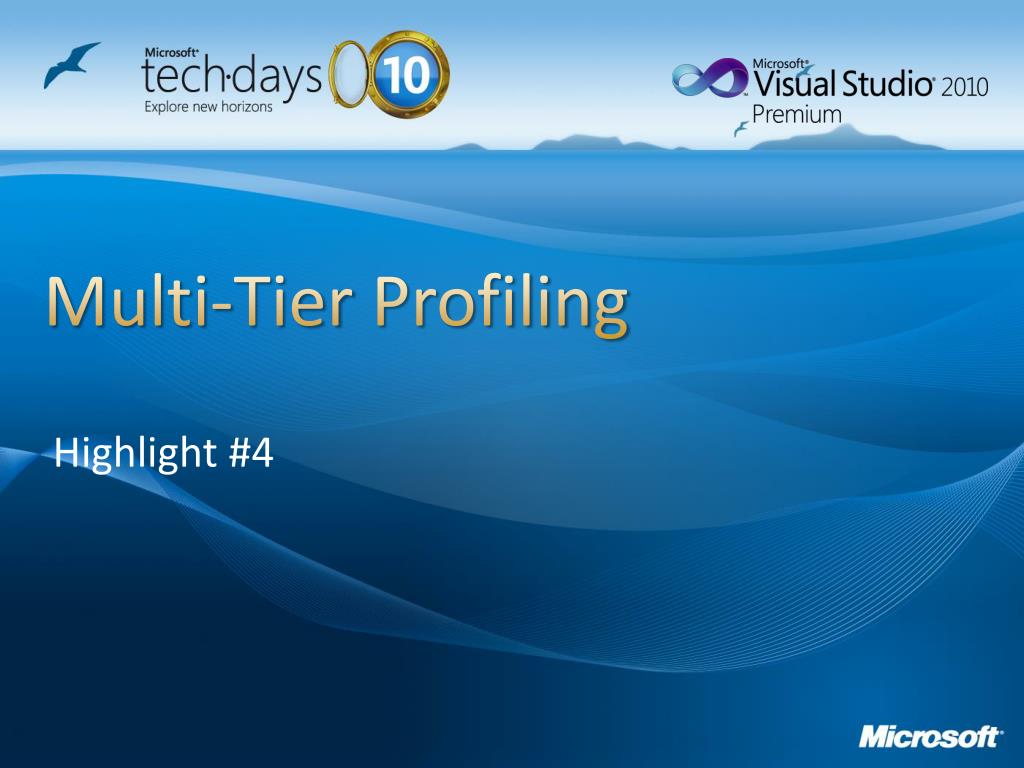 Microsoft® tech·days 10
Explore new horizons

Microsoft® Visual Studio® 2010
Premium

Multi-Tier Profiling

Highlight #4

Microsoft®